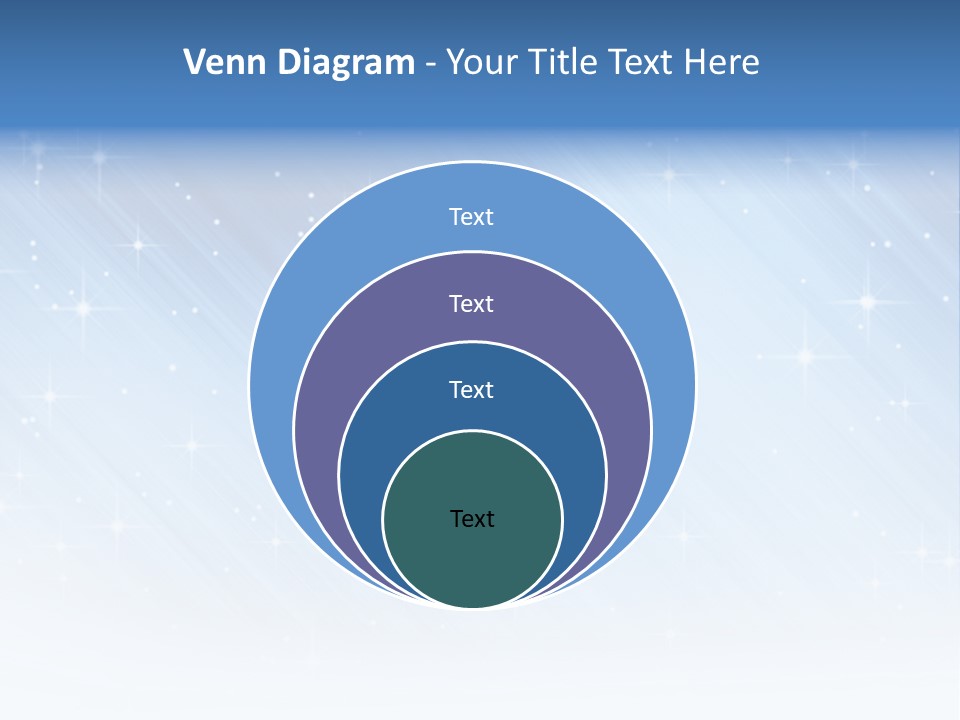 Venn Diagram - Your Title Text Here

Text

Text

Text

Text